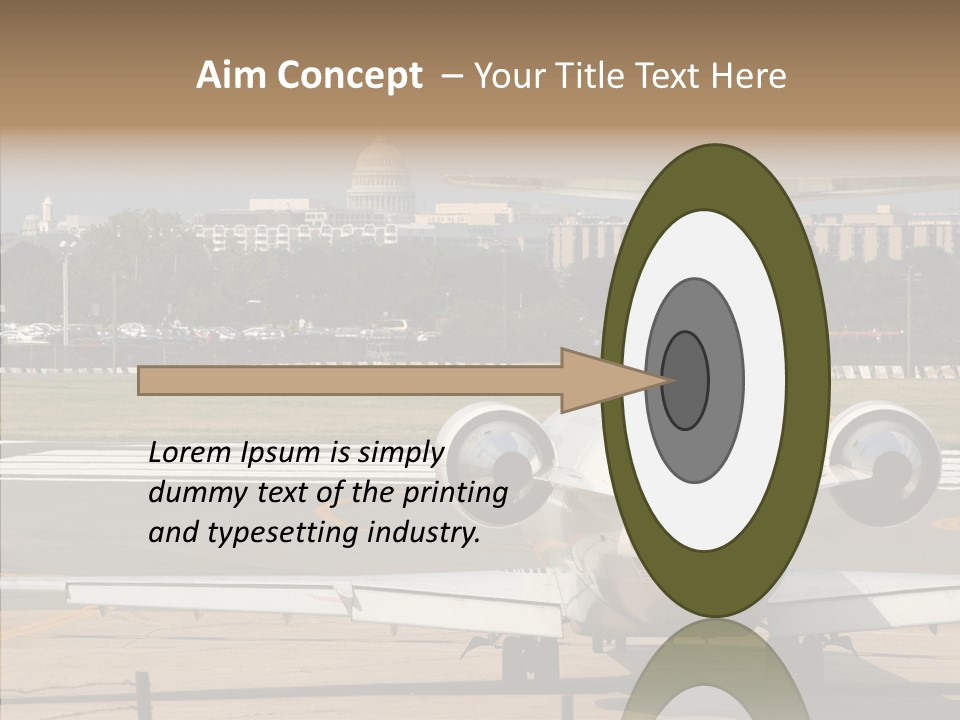 Aim Concept – Your Title Text Here

Lorem Ipsum is simply dummy text of the printing and typesetting industry.